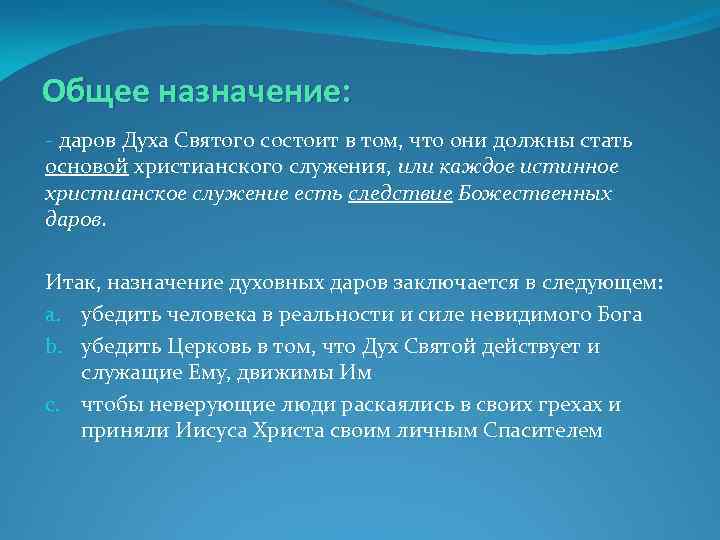 Общее назначение:

- даров Духа Святого состоит в том, что они должны стать основой христианского служения, или каждое истинное христианское служение есть следствие Божественных даров.

Итак, назначение духовных даров заключается в следующем:

a. убедить человека в реальности и силе невидимого Бога
b. убедить Церковь в том, что Дух Святой действует и служащие Ему, движимы Им
c. чтобы неверующие люди раскаялись в своих грехах и приняли Иисуса Христа своим личным Спасителем